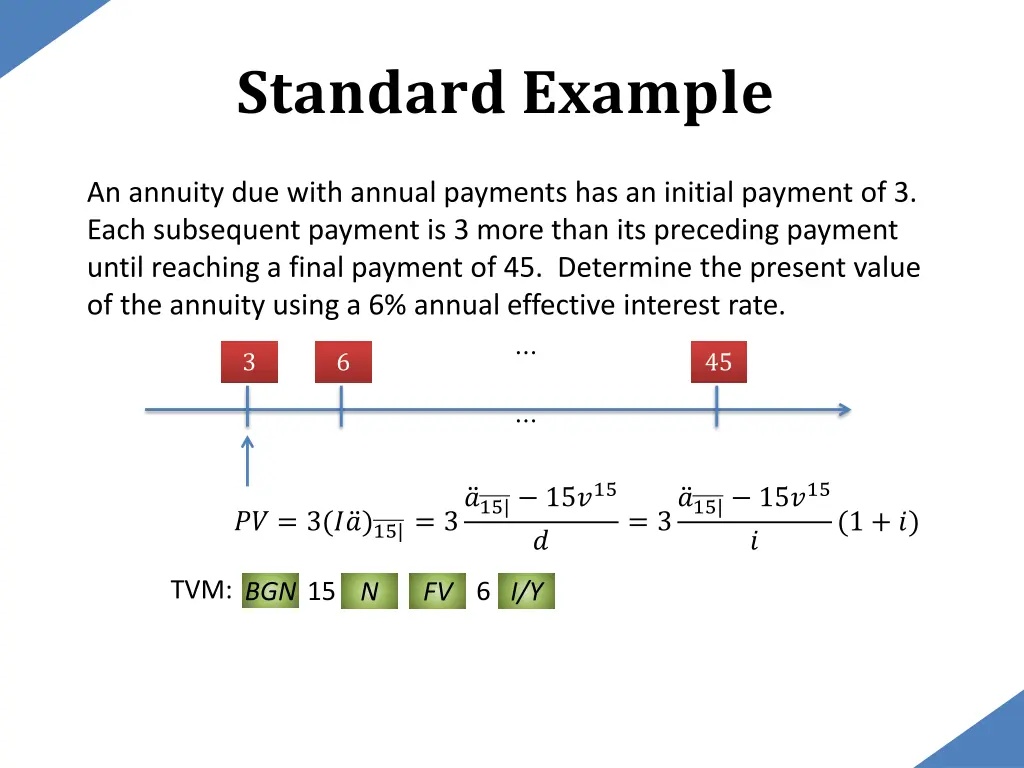 Standard Example

An annuity due with annual payments has an initial payment of 3. Each subsequent payment is 3 more than its preceding payment until reaching a final payment of 45. Determine the present value of the annuity using a 6% annual effective interest rate.

3 6 ... 45

...

$PV = 3(I\ddot{a})_{\overline{15|}} = 3\frac{\ddot{a}_{\overline{15|}} - 15v^{15}}{d} = 3\frac{\ddot{a}_{\overline{15|}} - 15v^{15}}{i}(1+i)$

TVM: BGN 15 N FV 6 I/Y